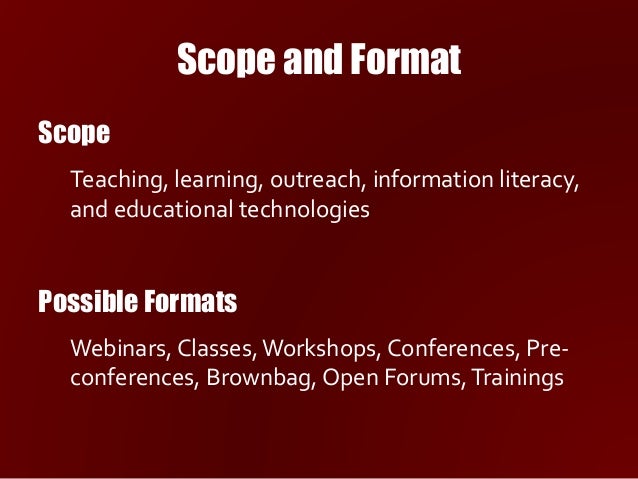 Scope and Format

Scope

Teaching, learning, outreach, information literacy, and educational technologies

Possible Formats

Webinars, Classes, Workshops, Conferences, Pre-conferences, Brownbag, Open Forums, Trainings